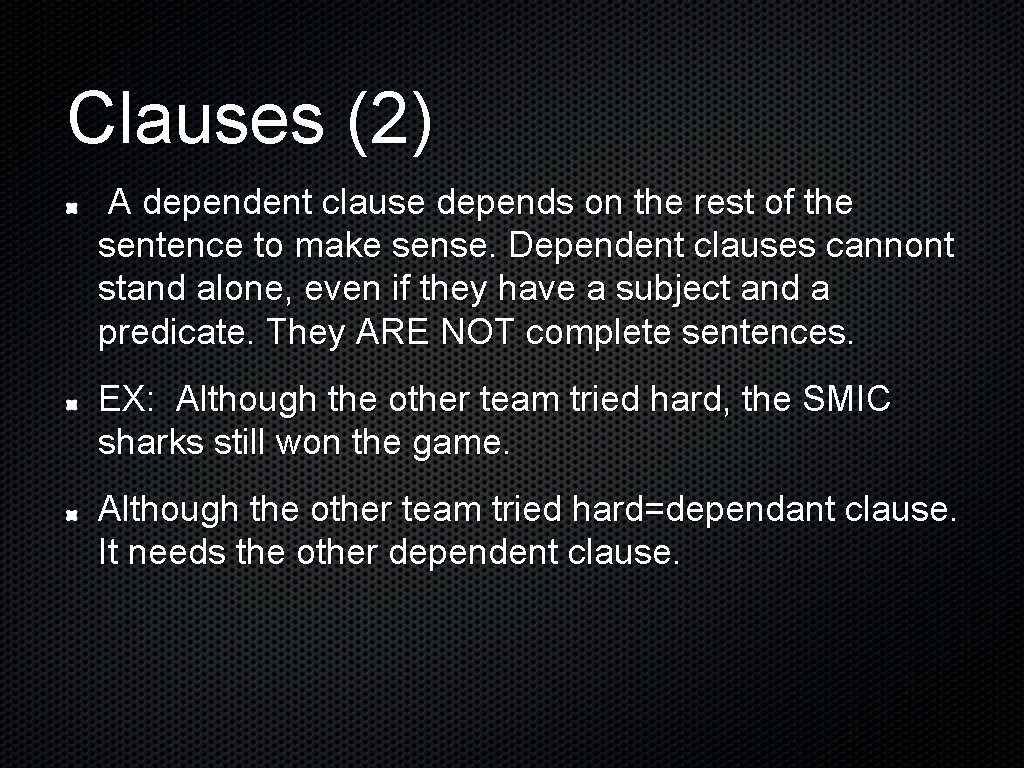 Clauses (2)

A dependent clause depends on the rest of the sentence to make sense. Dependent clauses cannont stand alone, even if they have a subject and a predicate. They ARE NOT complete sentences.

EX: Although the other team tried hard, the SMIC sharks still won the game.

Although the other team tried hard=dependant clause. It needs the other dependent clause.